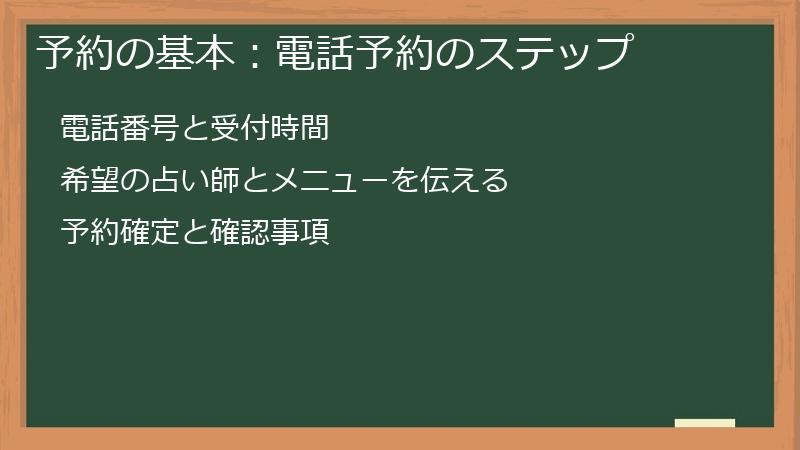 予約の基本：電話予約のステップ

電話番号と受付時間

希望の占い師とメニューを伝える

予約確定と確認事項